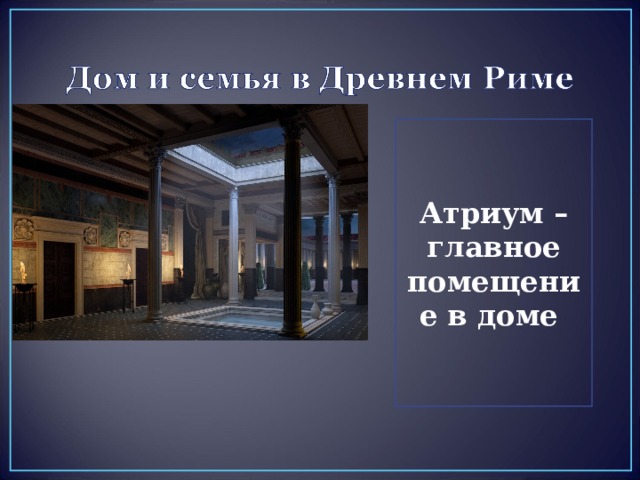 Дом и семья в Древнем Риме

Атриум – главное помещение в доме